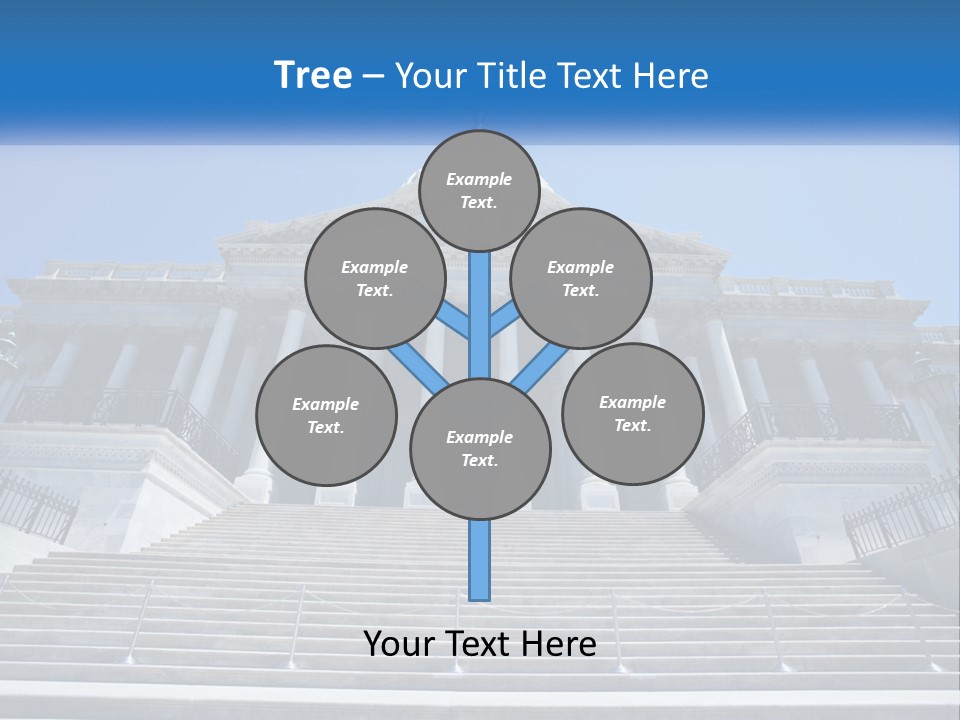 Tree – Your Title Text Here

Example Text.

Example Text.

Example Text.

Example Text.

Example Text.

Example Text.

Your Text Here